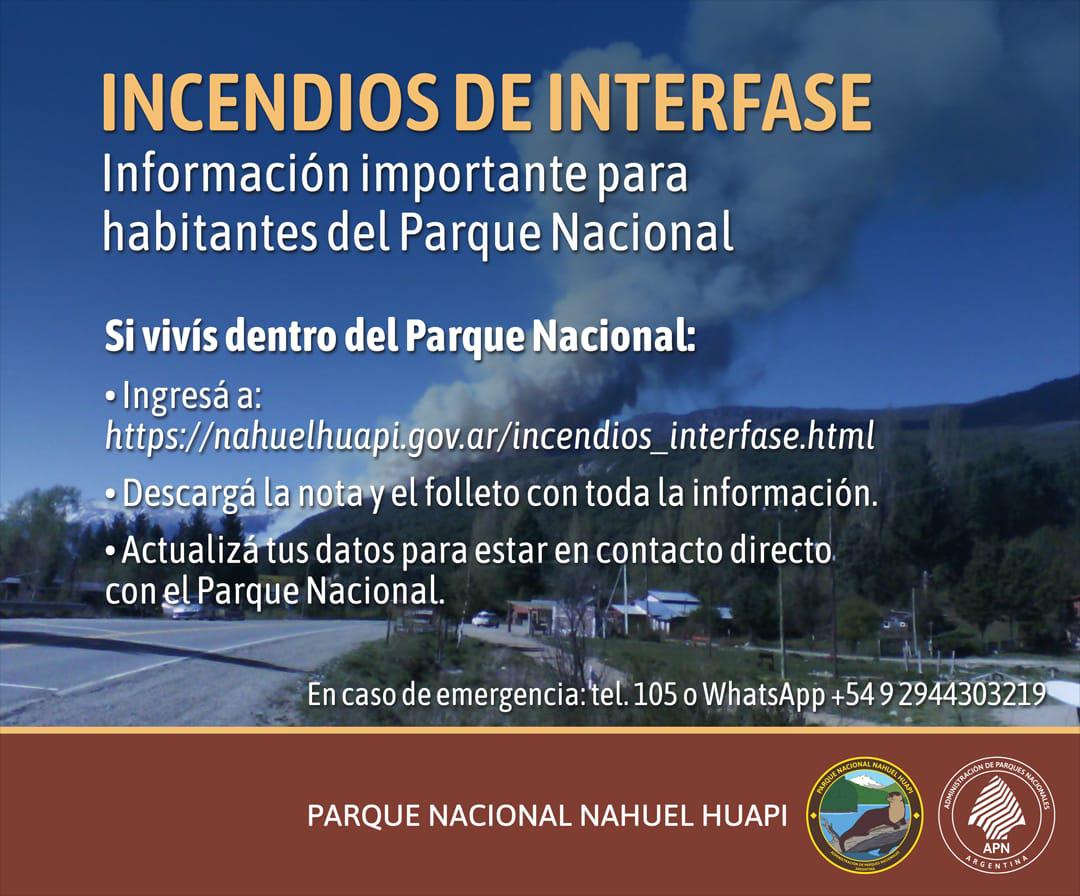 INCENDIOS DE INTERFASE
Información importante para habitantes del Parque Nacional

Si vivís dentro del Parque Nacional:

• Ingresá a: https://nahuelhuapi.gov.ar/incendios_interfase.html

• Descargá la nota y el folleto con toda la información.

• Actualizá tus datos para estar en contacto directo con el Parque Nacional.

En caso de emergencia: tel. 105 o WhatsApp +54 9 2944303219

PARQUE NACIONAL NAHUEL HUAPI

PARQUE NACIONAL NAHUEL HUAPI
ADMINISTRACIÓN DE PARQUES NACIONALES ARGENTINA

ADMINISTRACIÓN DE PARQUES NACIONALES
APN
ARGENTINA